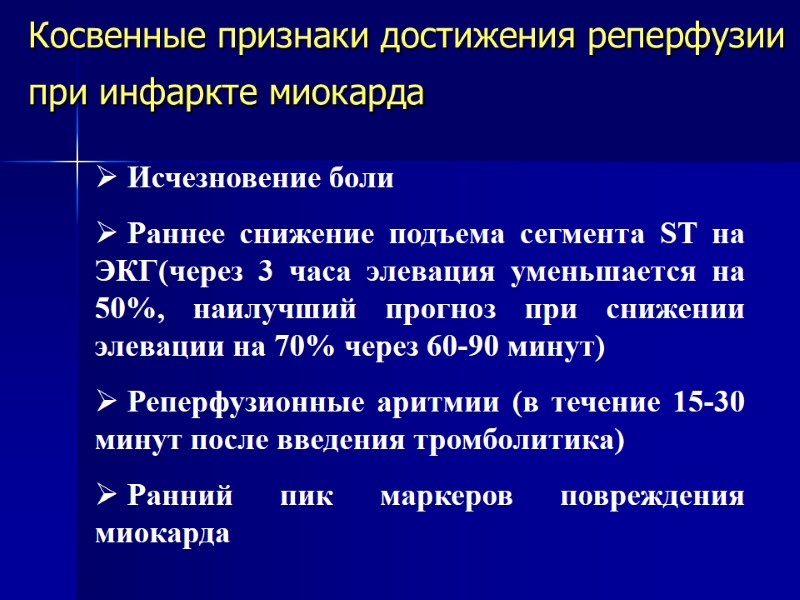 Косвенные признаки достижения реперфузии при инфаркте миокарда

➢ Исчезновение боли

➢ Раннее снижение подъема сегмента ST на ЭКГ(через 3 часа элевация уменьшается на 50%, наилучший прогноз при снижении элевации на 70% через 60-90 минут)

➢ Реперфузионные аритмии (в течение 15-30 минут после введения тромболитика)

➢ Ранний пик маркеров повреждения миокарда